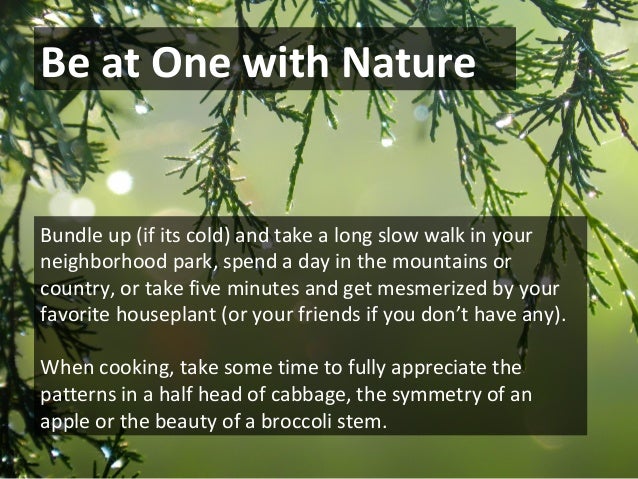 Be at One with Nature

Bundle up (if its cold) and take a long slow walk in your neighborhood park, spend a day in the mountains or country, or take five minutes and get mesmerized by your favorite houseplant (or your friends if you don’t have any).

When cooking, take some time to fully appreciate the patterns in a half head of cabbage, the symmetry of an apple or the beauty of a broccoli stem.